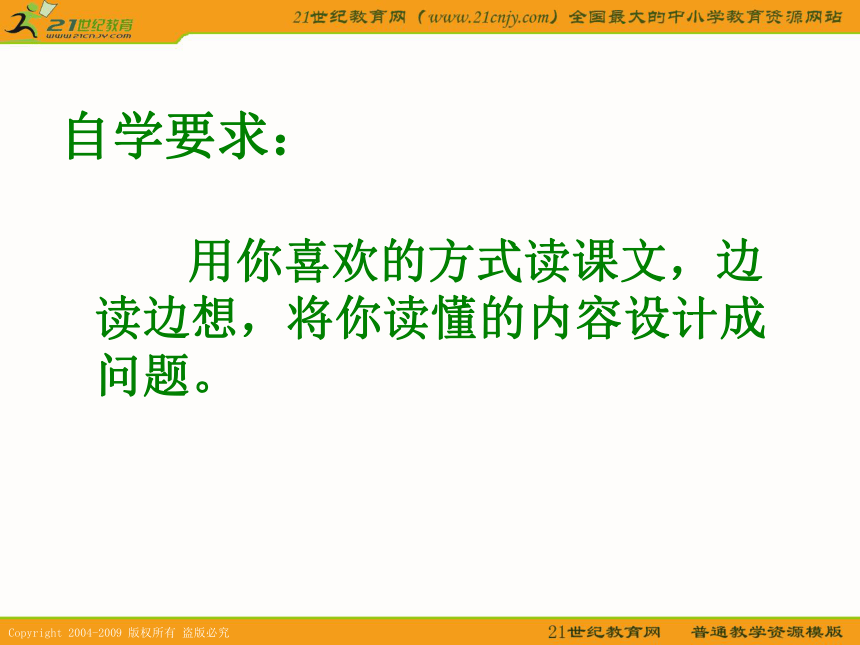 21世纪教育
www.21cnjy.com

21世纪教育网（www.21cnjy.com）全国最大的中小学教育资源网站

自学要求：

用你喜欢的方式读课文，边读边想，将你读懂的内容设计成问题。

Copyright 2004-2009 版权所有 盗版必究

21世纪教育网　普通教学资源模版